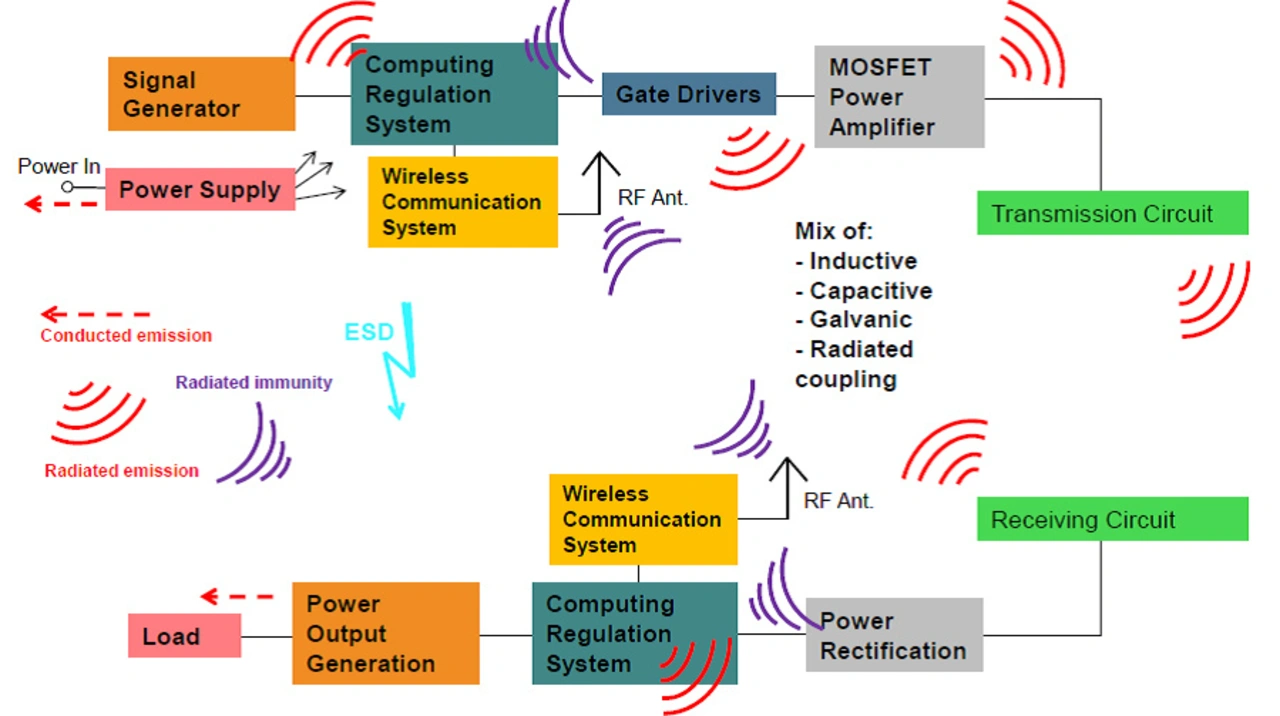 Signal Generator

Computing Regulation System

Gate Drivers

MOSFET Power Amplifier

Power In

Power Supply

Wireless Communication System

RF Ant.

Transmission Circuit

Mix of:
- Inductive
- Capacitive
- Galvanic
- Radiated coupling

Conducted emission

ESD

Radiated immunity

Radiated emission

Wireless Communication System

RF Ant.

Receiving Circuit

Load

Power Output Generation

Computing Regulation System

Power Rectification